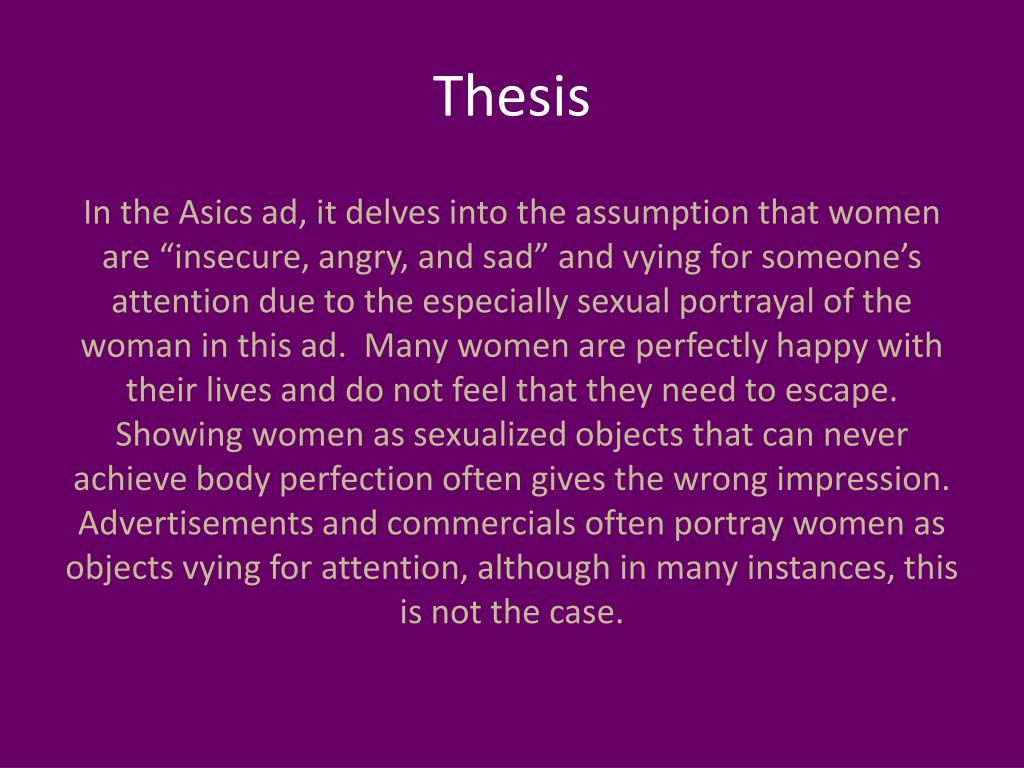 Thesis

In the Asics ad, it delves into the assumption that women are “insecure, angry, and sad” and vying for someone’s attention due to the especially sexual portrayal of the woman in this ad. Many women are perfectly happy with their lives and do not feel that they need to escape. Showing women as sexualized objects that can never achieve body perfection often gives the wrong impression. Advertisements and commercials often portray women as objects vying for attention, although in many instances, this is not the case.